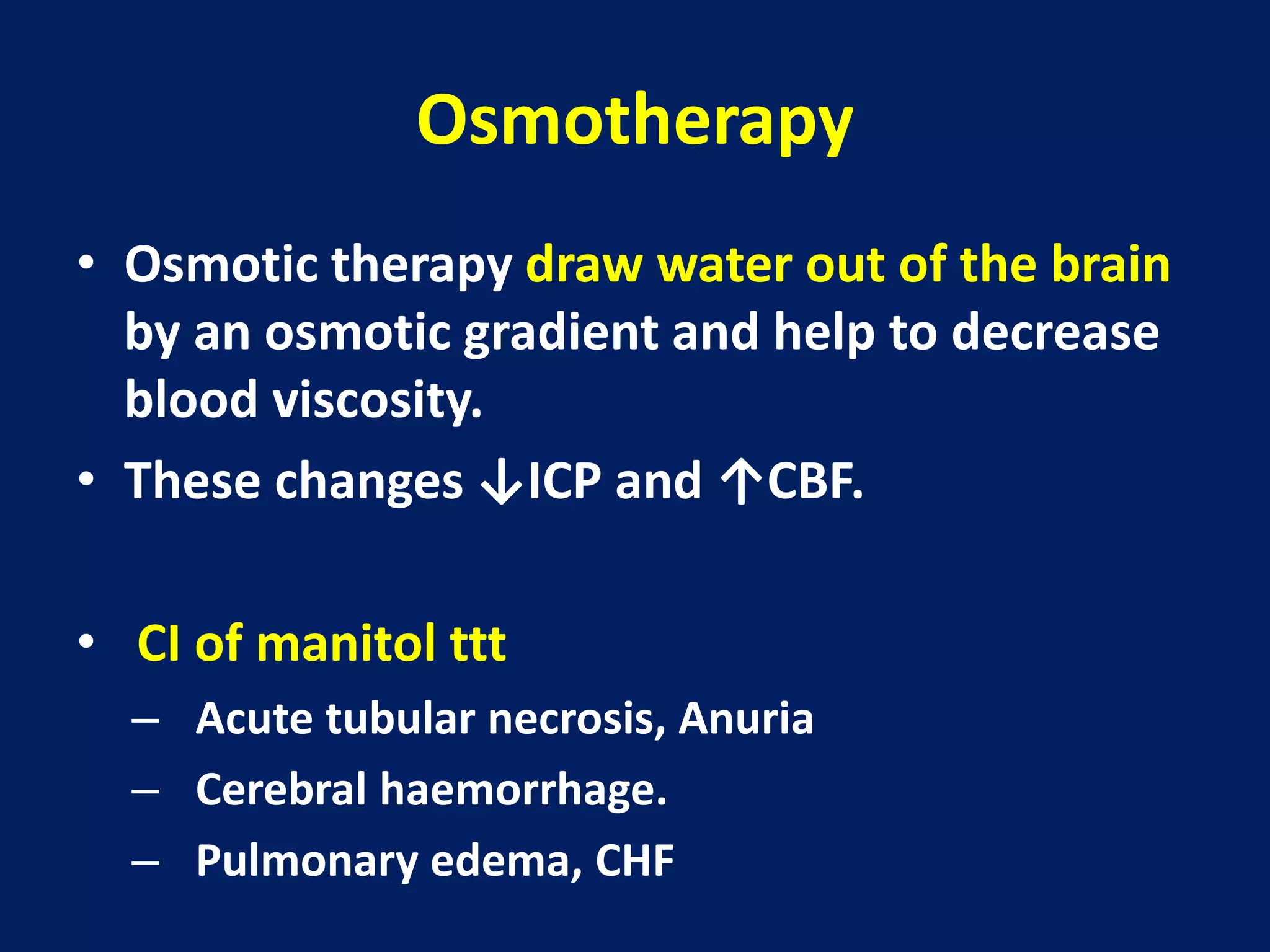 Osmotherapy

• Osmotic therapy draw water out of the brain by an osmotic gradient and help to decrease blood viscosity.

• These changes ↓ICP and ↑CBF.

• CI of manitol ttt
– Acute tubular necrosis, Anuria
– Cerebral haemorrhage.
– Pulmonary edema, CHF